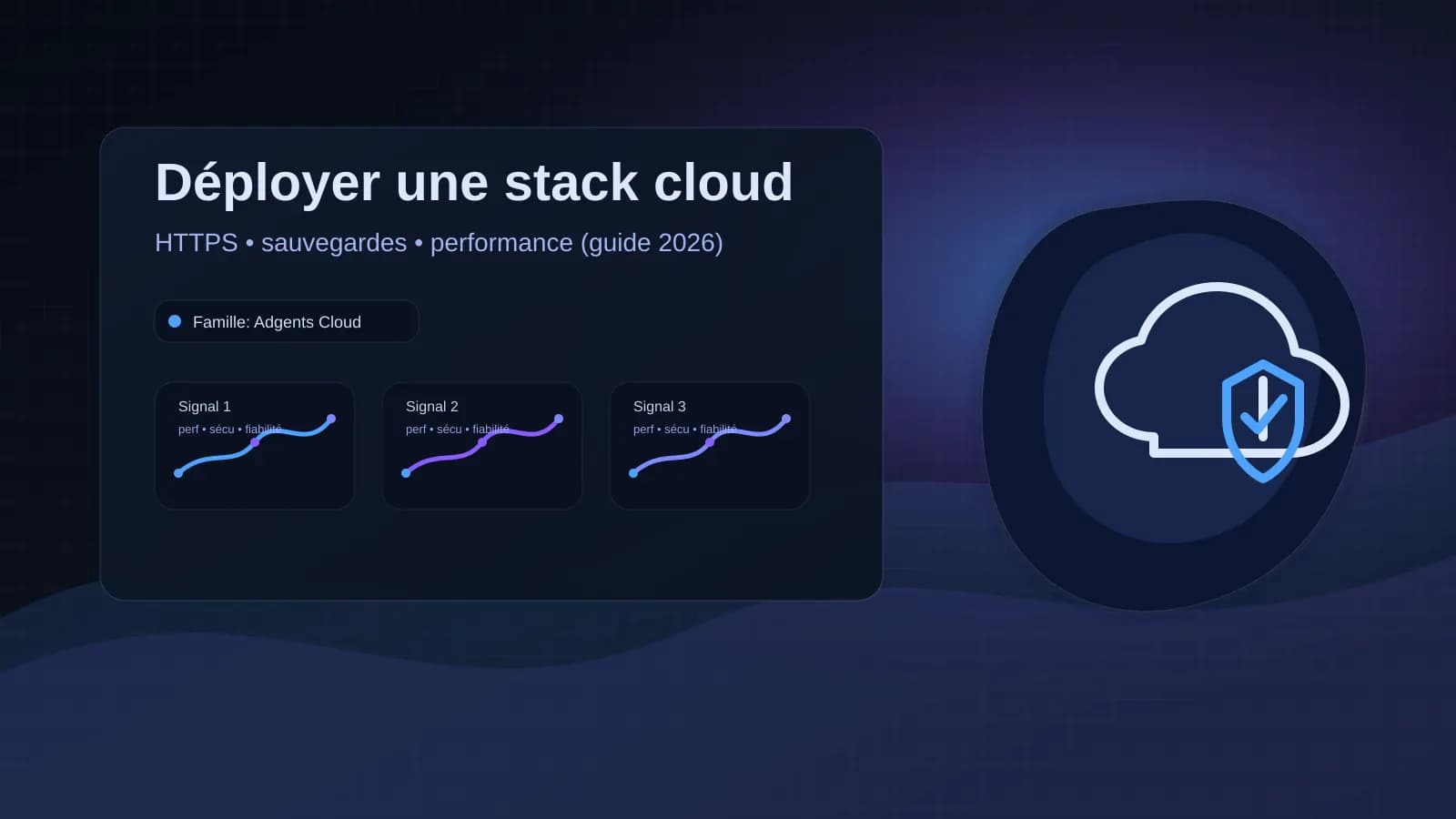 Déployer une stack cloud

HTTPS • sauvegardes • performance (guide 2026)

Famille: Adgents Cloud

Signal 1
perf • sécu • fiabilité

Signal 2
perf • sécu • fiabilité

Signal 3
perf • sécu • fiabilité